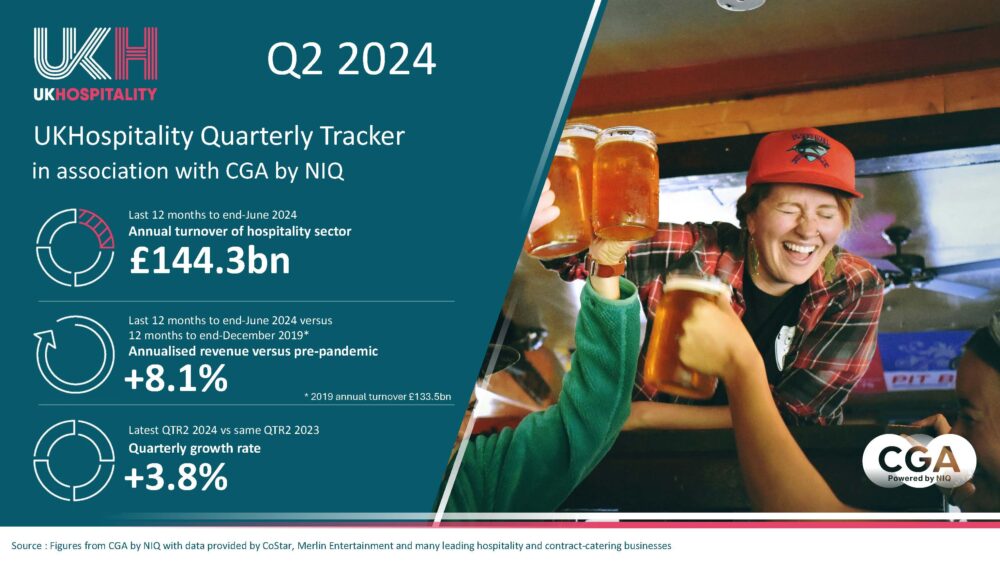 UKH
UKHOSPITALITY

Q2 2024

UKHospitality Quarterly Tracker
in association with CGA by NIQ

Last 12 months to end-June 2024
Annual turnover of hospitality sector
£144.3bn

Last 12 months to end-June 2024 versus 12 months to end-December 2019*
Annualised revenue versus pre-pandemic
+8.1%
* 2019 annual turnover £133.5bn

Latest QTR2 2024 vs same QTR2 2023
Quarterly growth rate
+3.8%

PIT B

CGA
Powered by NIQ

Source : Figures from CGA by NIQ with data provided by CoStar, Merlin Entertainment and many leading hospitality and contract-catering businesses